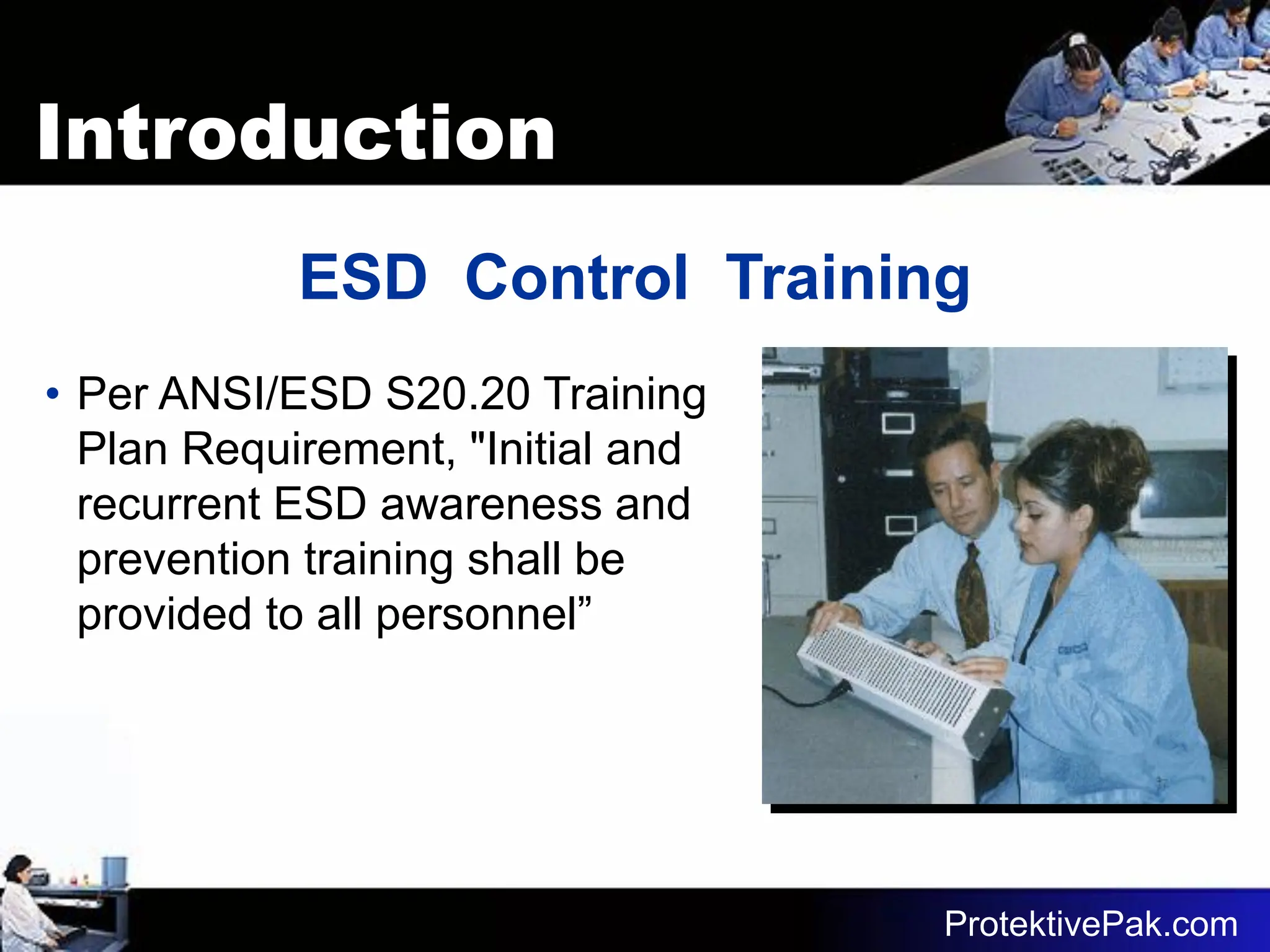 Introduction

ESD Control Training

• Per ANSI/ESD S20.20 Training Plan Requirement, "Initial and recurrent ESD awareness and prevention training shall be provided to all personnel”

ProtektivePak.com